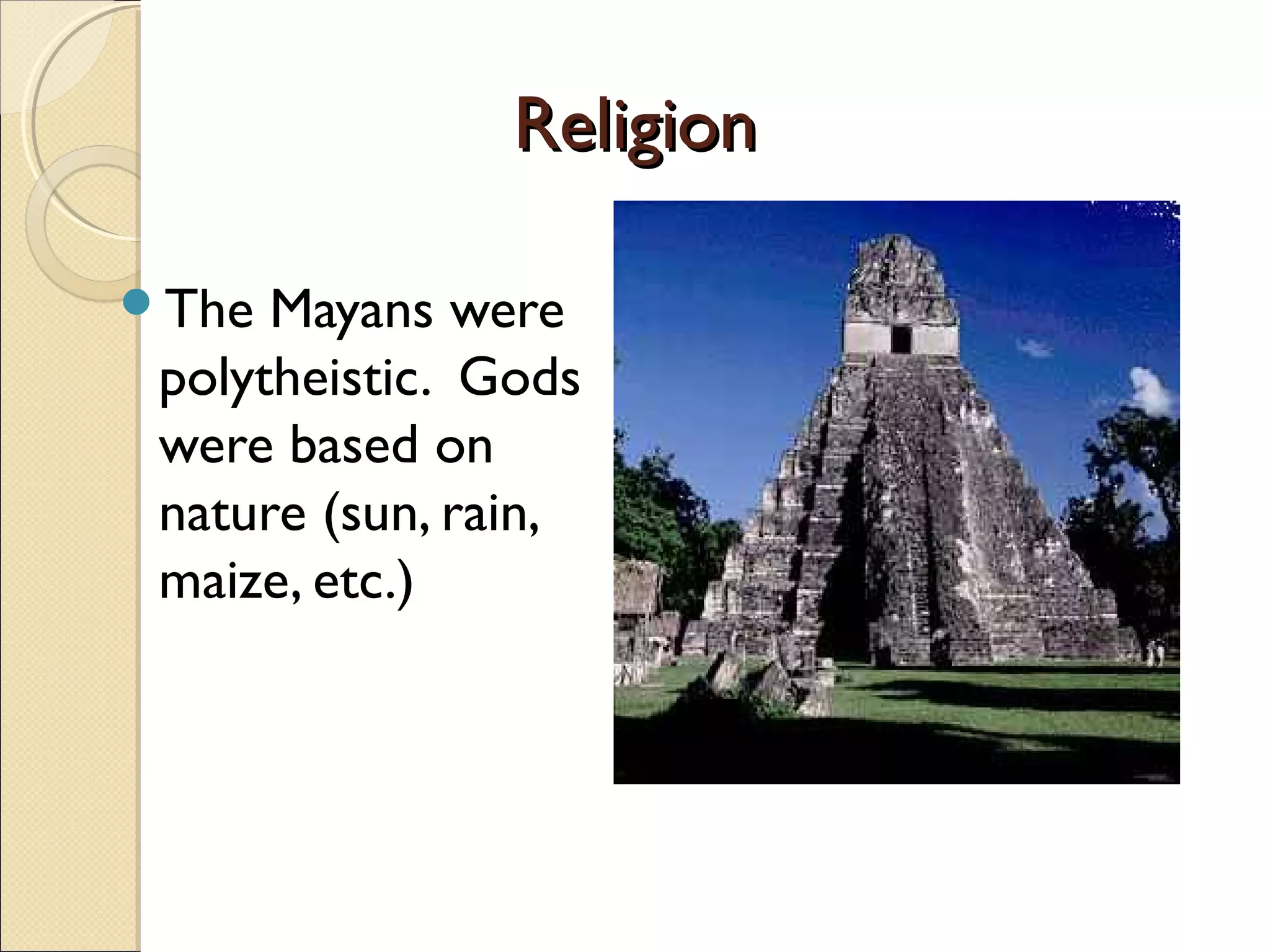 Religion

The Mayans were polytheistic. Gods were based on nature (sun, rain, maize, etc.)